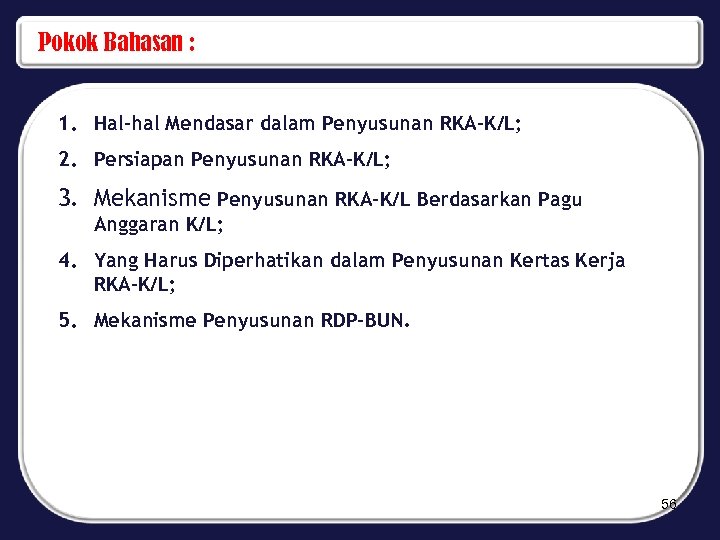 Pokok Bahasan :

1. Hal-hal Mendasar dalam Penyusunan RKA-K/L;

2. Persiapan Penyusunan RKA-K/L;

3. Mekanisme Penyusunan RKA-K/L Berdasarkan Pagu Anggaran K/L;

4. Yang Harus Diperhatikan dalam Penyusunan Kertas Kerja RKA-K/L;

5. Mekanisme Penyusunan RDP-BUN.

56